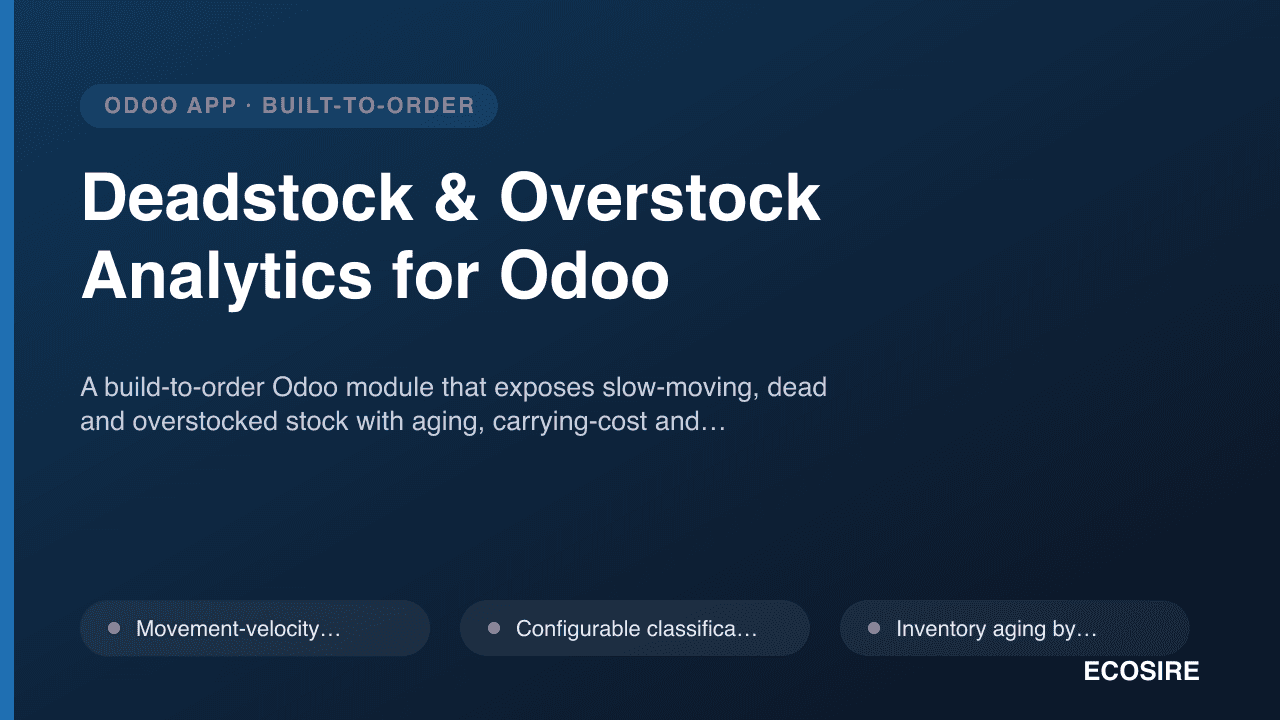 ODOO APP · BUILT-TO-ORDER

Deadstock & Overstock Analytics for Odoo

A build-to-order Odoo module that exposes slow-moving, dead and overstocked stock with aging, carrying-cost and…

• Movement-velocity…

• Configurable classifica…

• Inventory aging by…

ECOSIRE